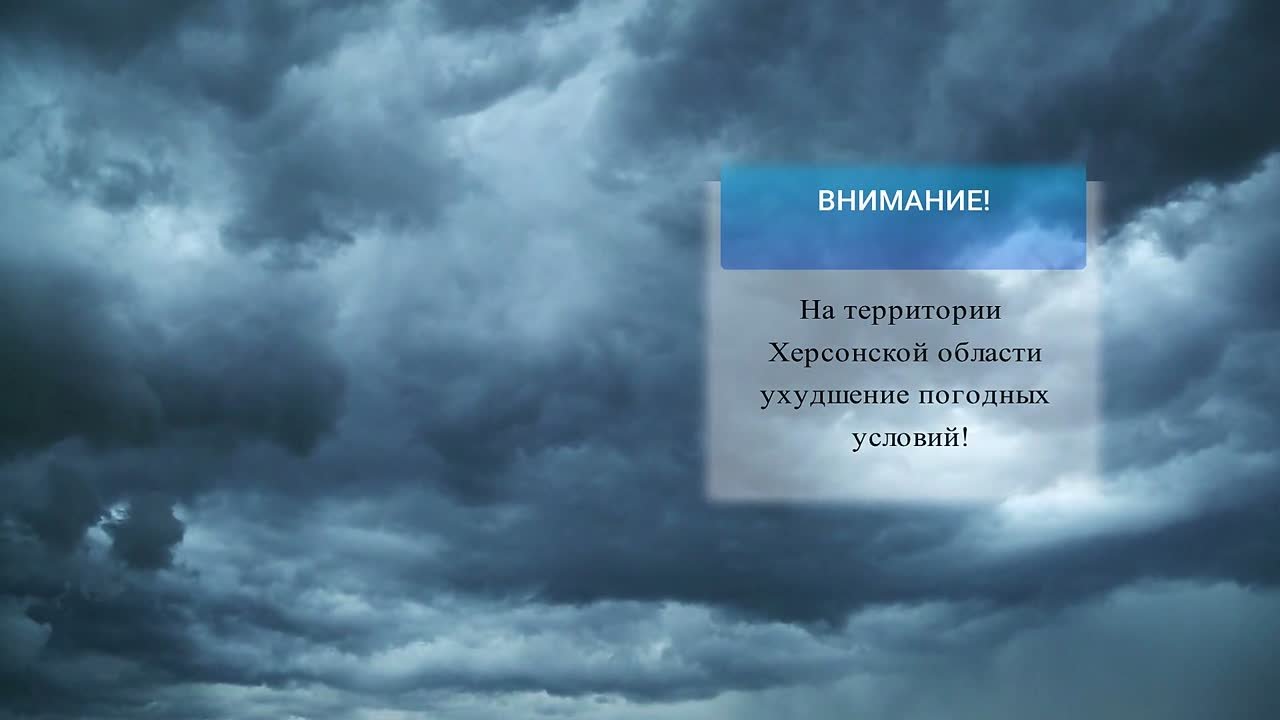 ВНИМАНИЕ!

На территории Херсонской области ухудшение погодных условий!